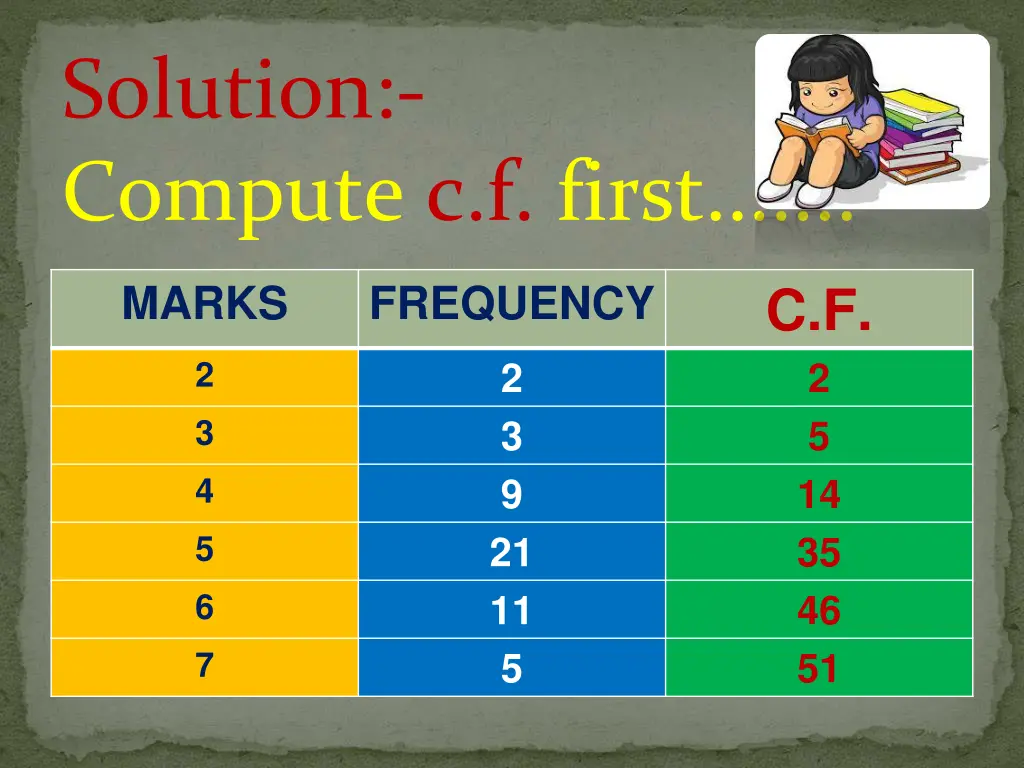 Solution:-
Compute c.f. first……

| MARKS | FREQUENCY | C.F. |
|---|---|---|
| 2 | 2 | 2 |
| 3 | 3 | 5 |
| 4 | 9 | 14 |
| 5 | 21 | 35 |
| 6 | 11 | 46 |
| 7 | 5 | 51 |